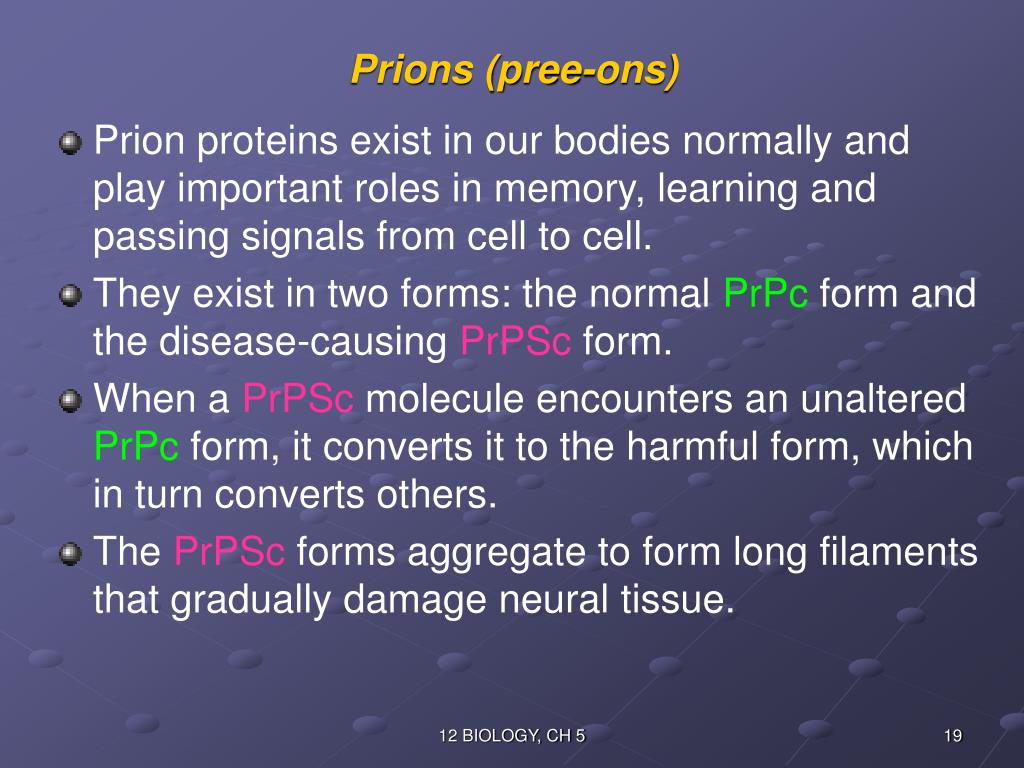 Prions (pree-ons)

Prion proteins exist in our bodies normally and play important roles in memory, learning and passing signals from cell to cell.

They exist in two forms: the normal PrPc form and the disease-causing PrPSc form.

When a PrPSc molecule encounters an unaltered PrPc form, it converts it to the harmful form, which in turn converts others.

The PrPSc forms aggregate to form long filaments that gradually damage neural tissue.

12 BIOLOGY, CH 5

19